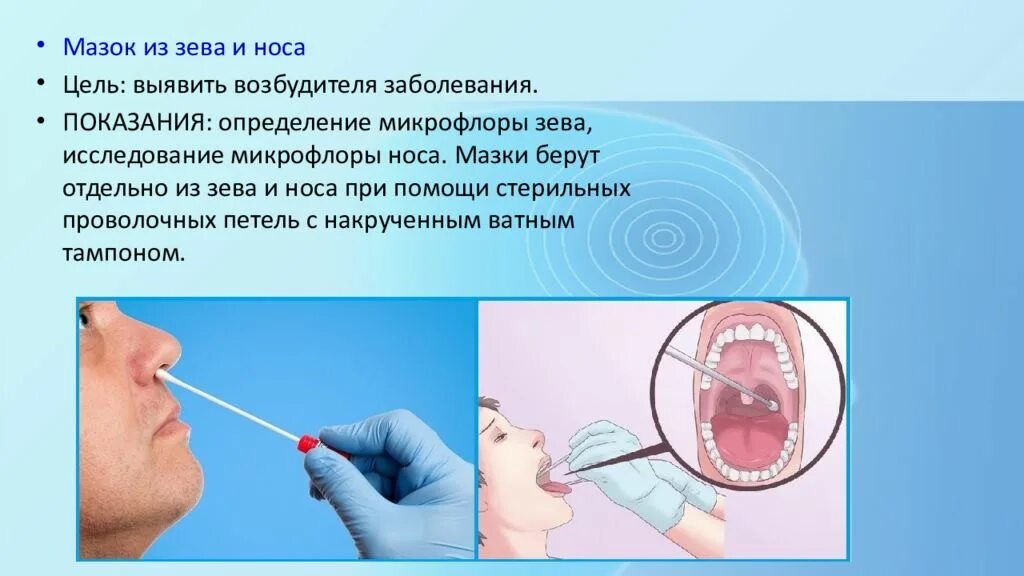 • Мазок из зева и носа
• Цель: выявить возбудителя заболевания.
• ПОКАЗАНИЯ: определение микрофлоры зева, исследование микрофлоры носа. Мазки берут отдельно из зева и носа при помощи стерильных проволочных петель с накрученным ватным тампоном.